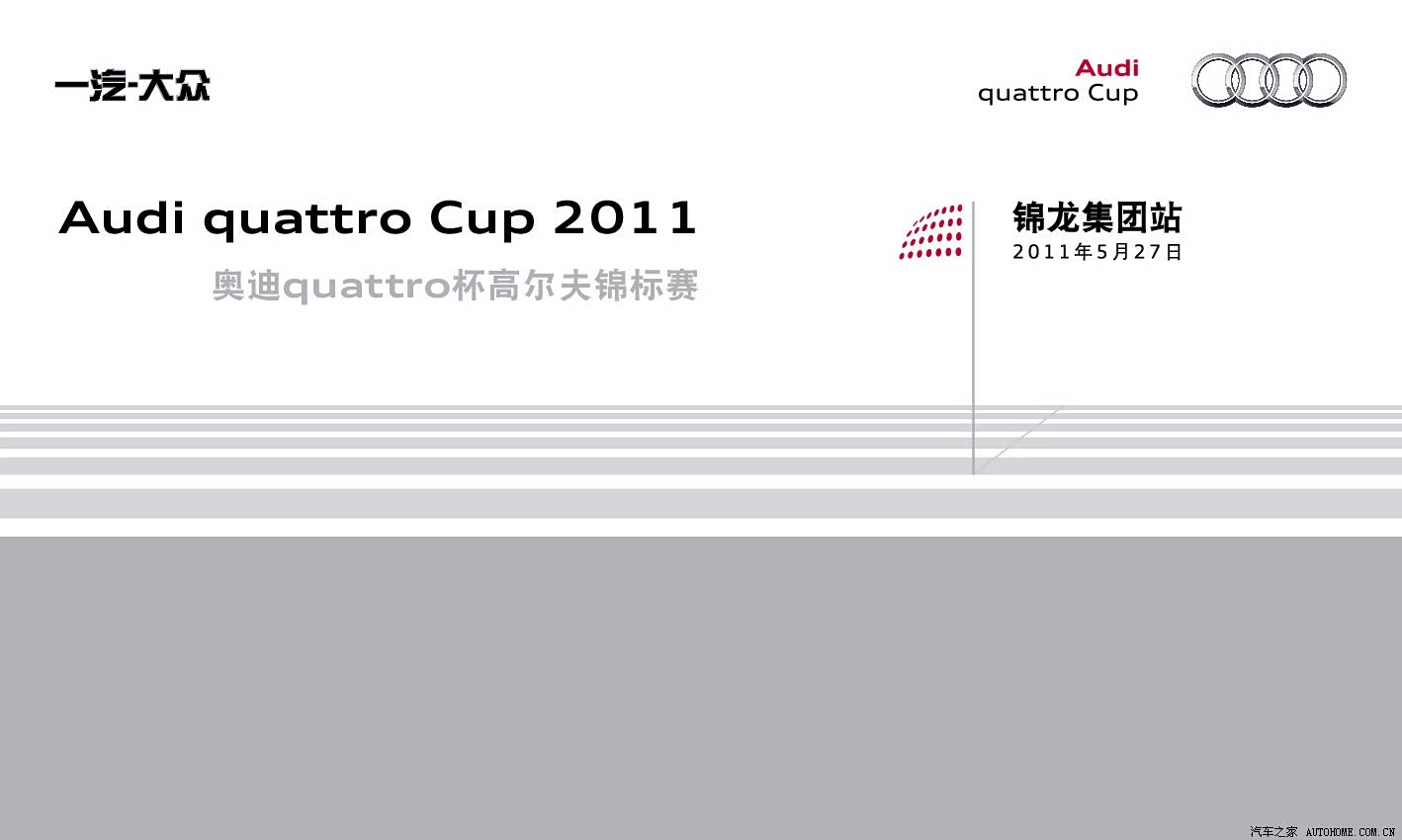 一汽-大众

Audi
quattro Cup

Audi quattro Cup 2011

奥迪quattro杯高尔夫锦标赛

锦龙集团站
2011年5月27日

汽车之家 AUTOHOME.COM.CN